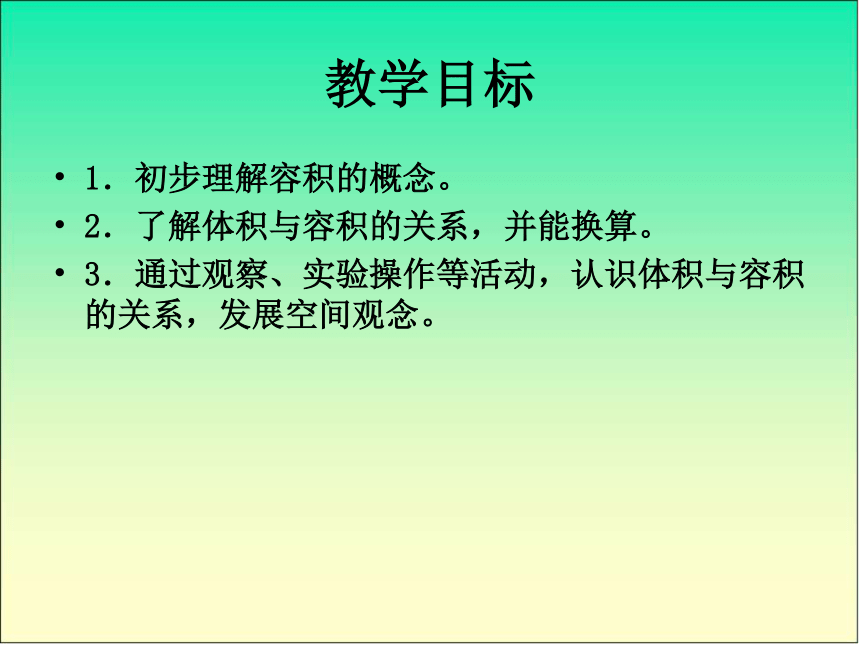 教学目标

• 1．初步理解容积的概念。

• 2．了解体积与容积的关系，并能换算。

• 3．通过观察、实验操作等活动，认识体积与容积的关系，发展空间观念。